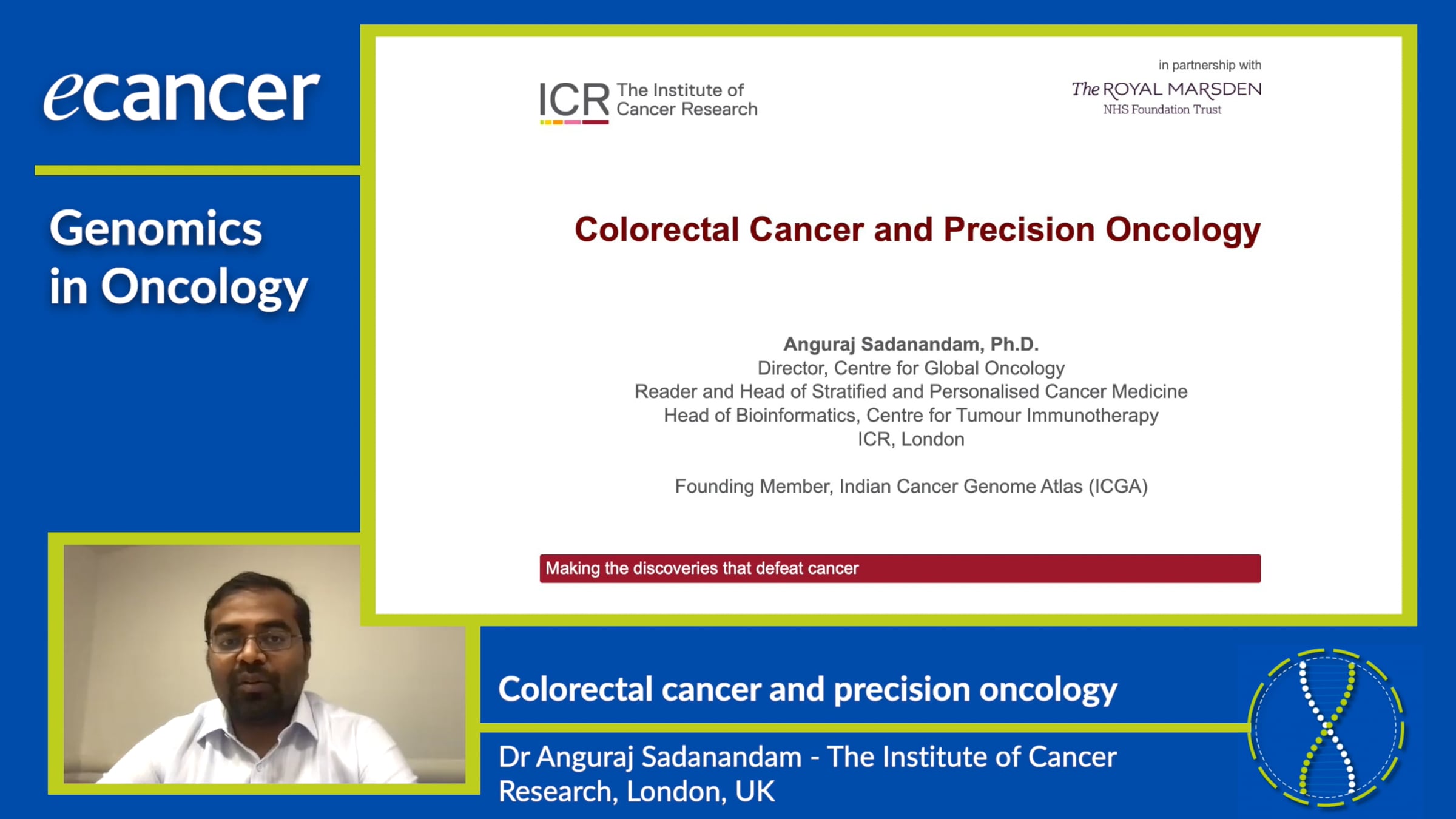 ecancer

Genomics in Oncology

ICR The Institute of Cancer Research

in partnership with
The ROYAL MARSDEN
NHS Foundation Trust

Colorectal Cancer and Precision Oncology

Anguraj Sadanandam, Ph.D.
Director, Centre for Global Oncology
Reader and Head of Stratified and Personalised Cancer Medicine
Head of Bioinformatics, Centre for Tumour Immunotherapy
ICR, London

Founding Member, Indian Cancer Genome Atlas (ICGA)

Making the discoveries that defeat cancer

Colorectal cancer and precision oncology

Dr Anguraj Sadanandam - The Institute of Cancer Research, London, UK